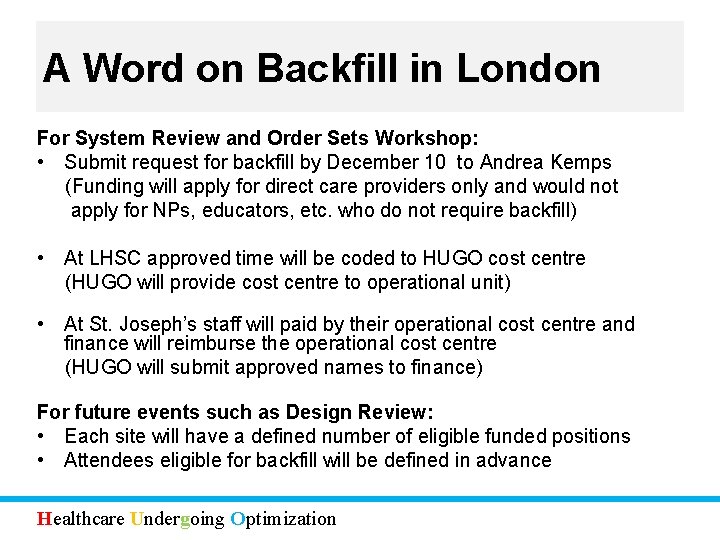 A Word on Backfill in London

For System Review and Order Sets Workshop:
• Submit request for backfill by December 10 to Andrea Kemps (Funding will apply for direct care providers only and would not apply for NPs, educators, etc. who do not require backfill)

• At LHSC approved time will be coded to HUGO cost centre (HUGO will provide cost centre to operational unit)

• At St. Joseph's staff will paid by their operational cost centre and finance will reimburse the operational cost centre (HUGO will submit approved names to finance)

For future events such as Design Review:
• Each site will have a defined number of eligible funded positions
• Attendees eligible for backfill will be defined in advance

Healthcare Undergoing Optimization